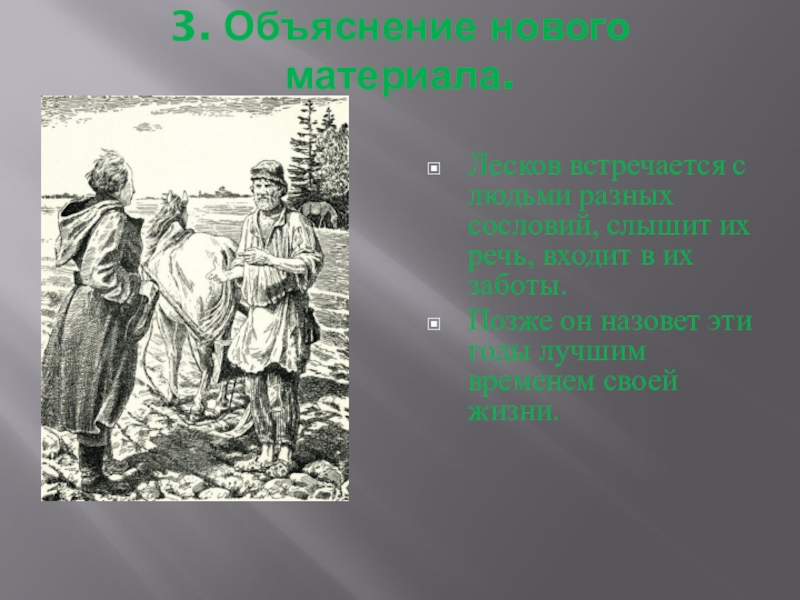 3. Объяснение нового материала.

Лесков встречается с людьми разных сословий, слышит их речь, входит в их заботы.

Позже он назовет эти годы лучшим временем своей жизни.